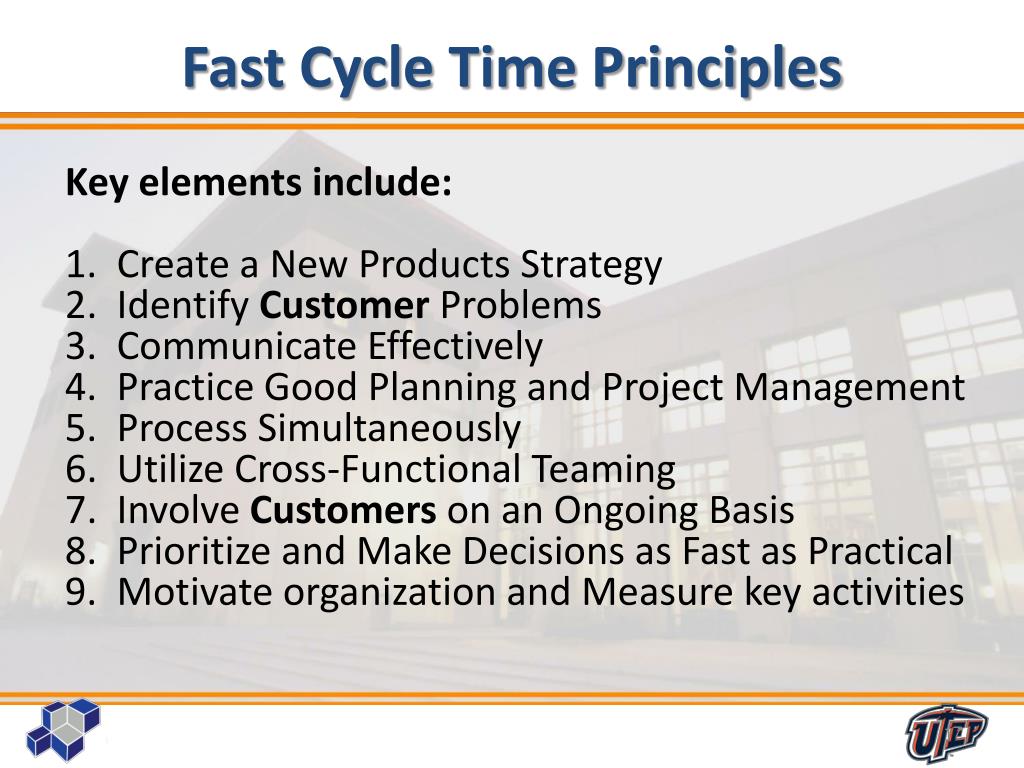 Fast Cycle Time Principles

Key elements include:

1. Create a New Products Strategy
2. Identify Customer Problems
3. Communicate Effectively
4. Practice Good Planning and Project Management
5. Process Simultaneously
6. Utilize Cross-Functional Teaming
7. Involve Customers on an Ongoing Basis
8. Prioritize and Make Decisions as Fast as Practical
9. Motivate organization and Measure key activities

UTEP